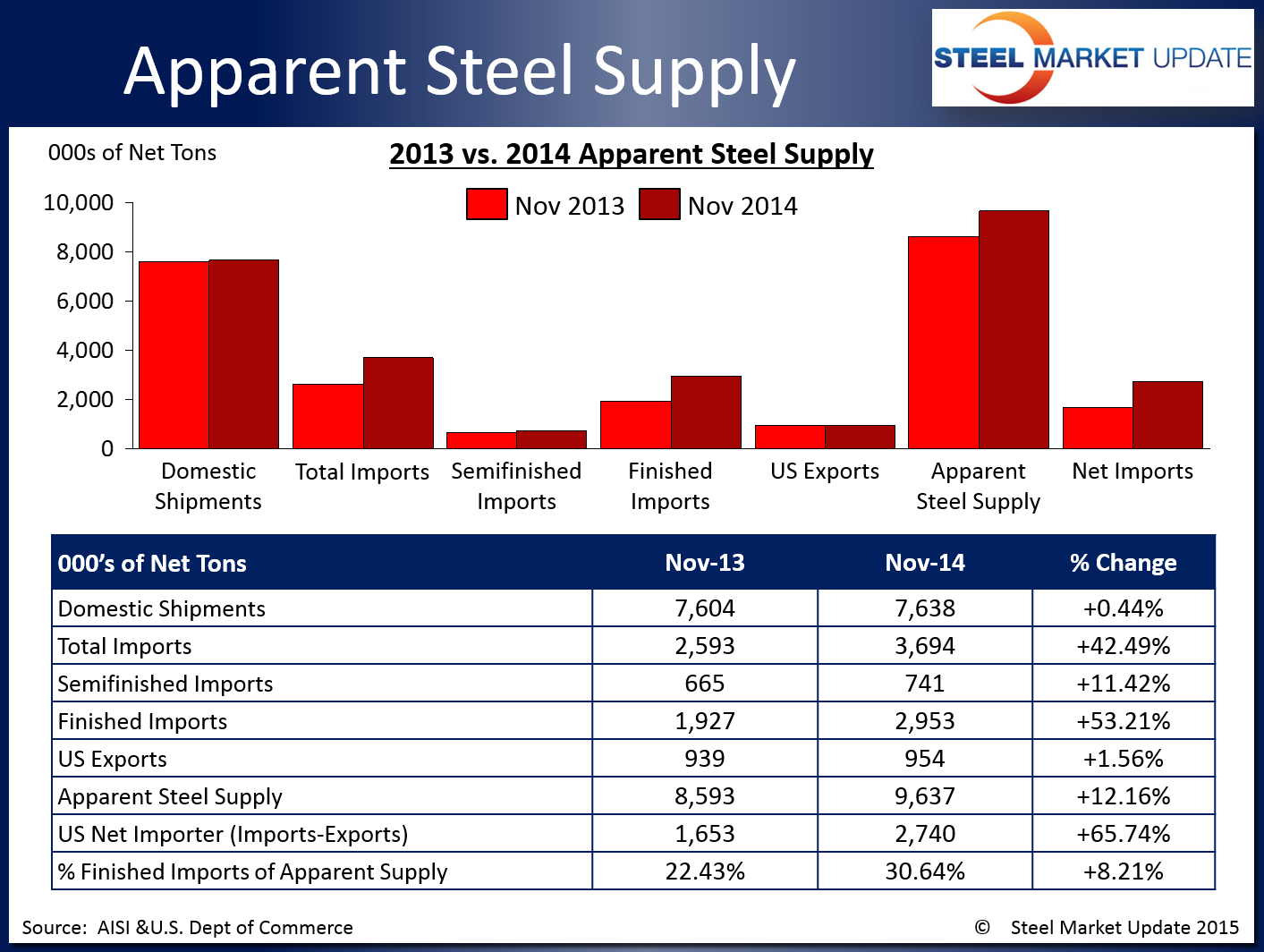 Apparent Steel Supply

STEEL MARKET UPDATE

000s of Net Tons

2013 vs. 2014 Apparent Steel Supply

Nov 2013 Nov 2014

10,000
8,000
6,000
4,000
2,000
0

Domestic Shipments
Total Imports
Semifinished Imports
Finished Imports
US Exports
Apparent Steel Supply
Net Imports

| 000's of Net Tons | Nov-13 | Nov-14 | % Change |
|---|---|---|---|
| Domestic Shipments | 7,604 | 7,638 | +0.44% |
| Total Imports | 2,593 | 3,694 | +42.49% |
| Semifinished Imports | 665 | 741 | +11.42% |
| Finished Imports | 1,927 | 2,953 | +53.21% |
| US Exports | 939 | 954 | +1.56% |
| Apparent Steel Supply | 8,593 | 9,637 | +12.16% |
| US Net Importer (Imports-Exports) | 1,653 | 2,740 | +65.74% |
| % Finished Imports of Apparent Supply | 22.43% | 30.64% | +8.21% |

Source: AISI &U.S. Dept of Commerce

© Steel Market Update 2015